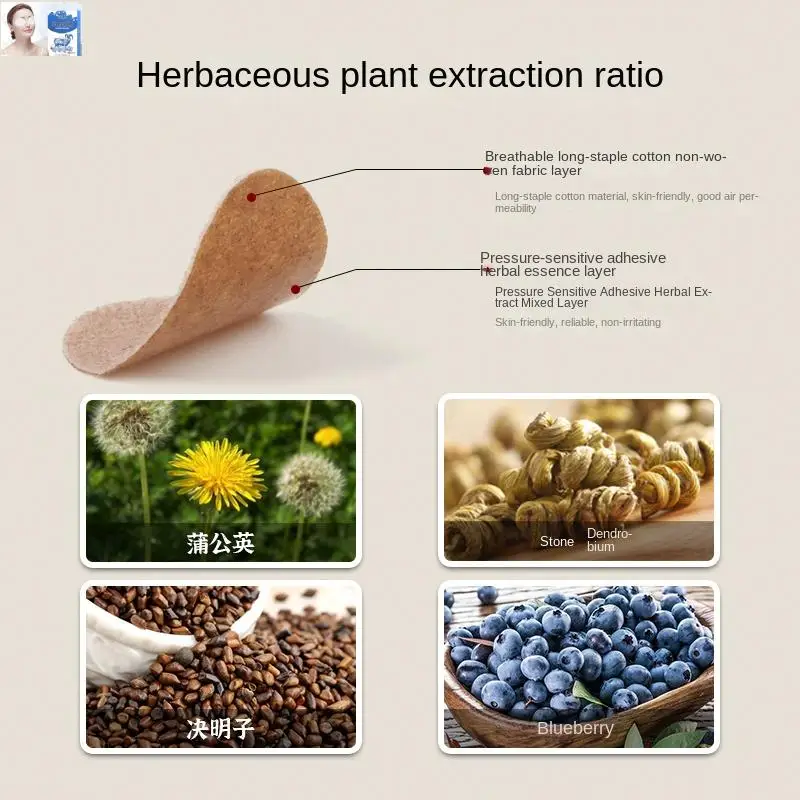 Herbaceous plant extraction ratio

Breathable long-staple cotton non-woven fabric layer

Long-staple cotton material, skin-friendly, good air permeability

Pressure-sensitive adhesive herbal essence layer

Pressure Sensitive Adhesive Herbal Extract Mixed Layer

Skin-friendly, reliable, non-irritating

蒲公英

Stone Dendrobium

决明子

Blueberry